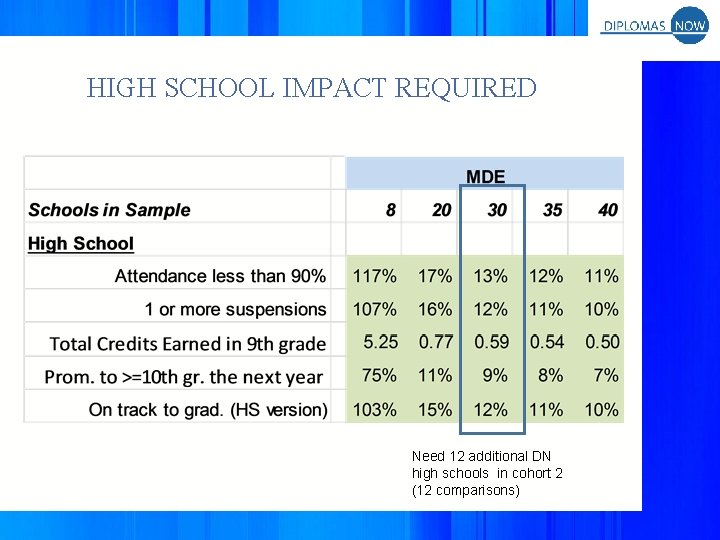 DIPLOMAS NOW

HIGH SCHOOL IMPACT REQUIRED

| | MDE | | | | |
|---|---|---|---|---|---|
| Schools in Sample | 8 | 20 | 30 | 35 | 40 |
| High School | | | | | |
| Attendance less than 90% | 117% | 17% | 13% | 12% | 11% |
| 1 or more suspensions | 107% | 16% | 12% | 11% | 10% |
| Total Credits Earned in 9th grade | 5.25 | 0.77 | 0.59 | 0.54 | 0.50 |
| Prom. to >=10th gr. the next year | 75% | 11% | 9% | 8% | 7% |
| On track to grad. (HS version) | 103% | 15% | 12% | 11% | 10% |

Need 12 additional DN high schools in cohort 2 (12 comparisons)